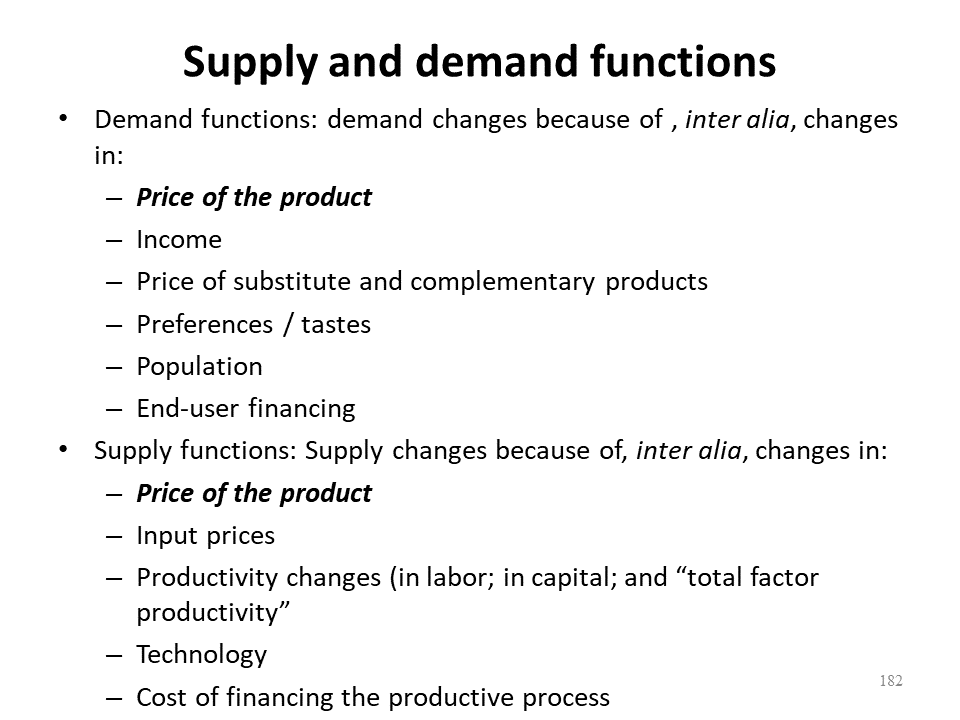 Supply and demand functions

• Demand functions: demand changes because of , inter alia, changes in:
– Price of the product
– Income
– Price of substitute and complementary products
– Preferences / tastes
– Population
– End-user financing
• Supply functions: Supply changes because of, inter alia, changes in:
– Price of the product
– Input prices
– Productivity changes (in labor; in capital; and “total factor productivity”
– Technology
– Cost of financing the productive process

182